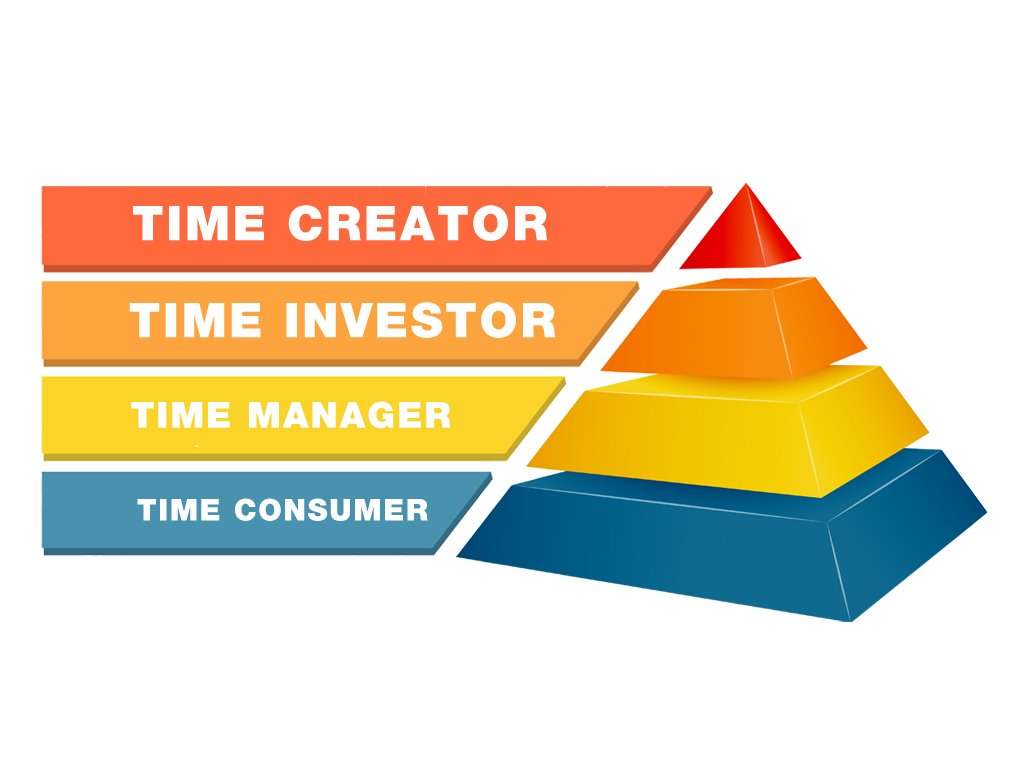 TIME CREATOR
TIME INVESTOR
TIME MANAGER
TIME CONSUMER